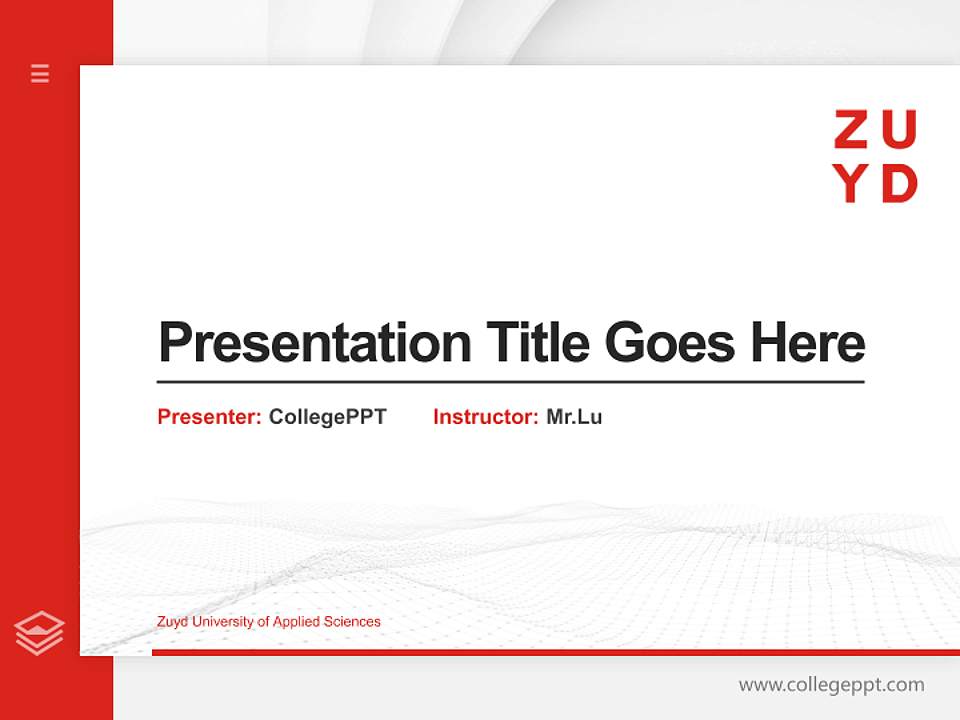 ZU
YD

Presentation Title Goes Here

Presenter: CollegePPT Instructor: Mr.Lu

Zuyd University of Applied Sciences

www.collegeppt.com